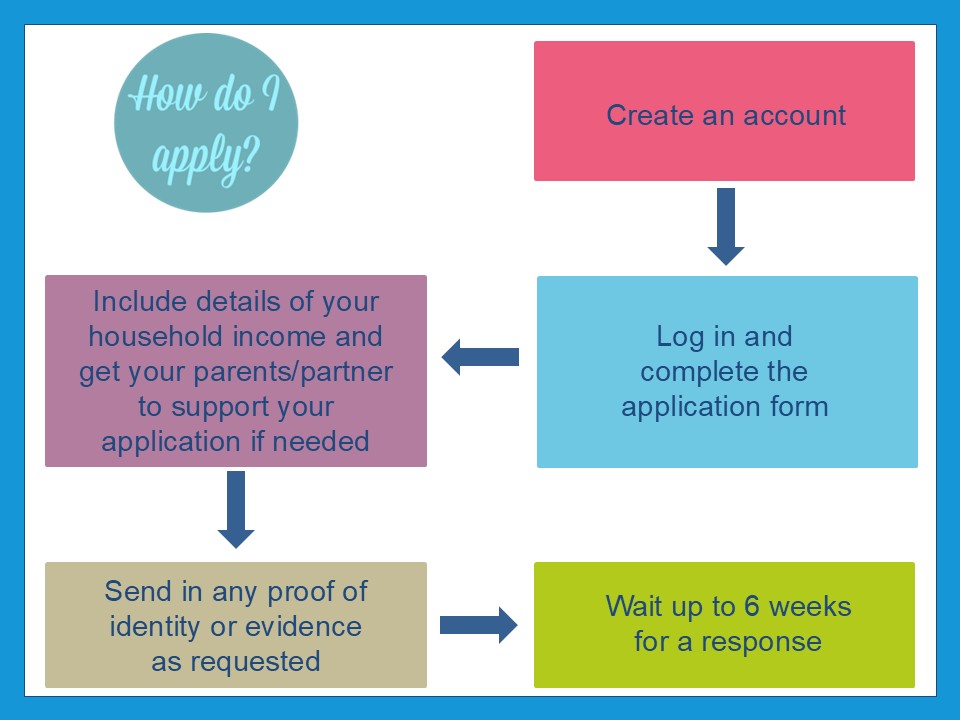 How do I apply?

Create an account

Log in and complete the application form

Include details of your household income and get your parents/partner to support your application if needed

Send in any proof of identity or evidence as requested

Wait up to 6 weeks for a response